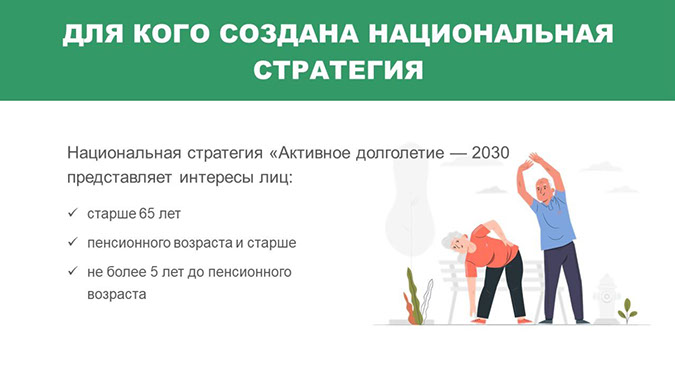 ДЛЯ КОГО СОЗДАНА НАЦИОНАЛЬНАЯ СТРАТЕГИЯ

Национальная стратегия «Активное долголетие — 2030 представляет интересы лиц:

✓ старше 65 лет

✓ пенсионного возраста и старше

✓ не более 5 лет до пенсионного возраста